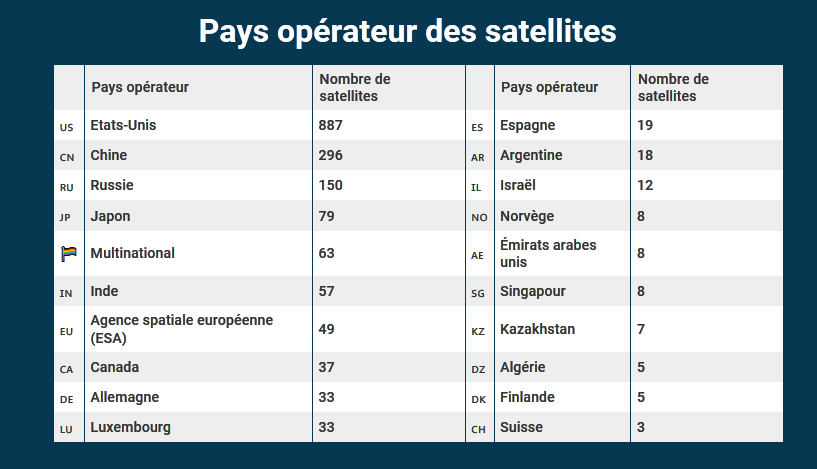 Pays opérateur des satellites

| | Pays opérateur | Nombre de satellites |
|---|---|---|
| US | Etats-Unis | 887 |
| CN | Chine | 296 |
| RU | Russie | 150 |
| JP | Japon | 79 |
| | Multinational | 63 |
| IN | Inde | 57 |
| EU | Agence spatiale européenne (ESA) | 49 |
| CA | Canada | 37 |
| DE | Allemagne | 33 |
| LU | Luxembourg | 33 |

| | Pays opérateur | Nombre de satellites |
|---|---|---|
| ES | Espagne | 19 |
| AR | Argentine | 18 |
| IL | Israël | 12 |
| NO | Norvège | 8 |
| AE | Émirats arabes unis | 8 |
| SG | Singapour | 8 |
| KZ | Kazakhstan | 7 |
| DZ | Algérie | 5 |
| DK | Finlande | 5 |
| CH | Suisse | 3 |